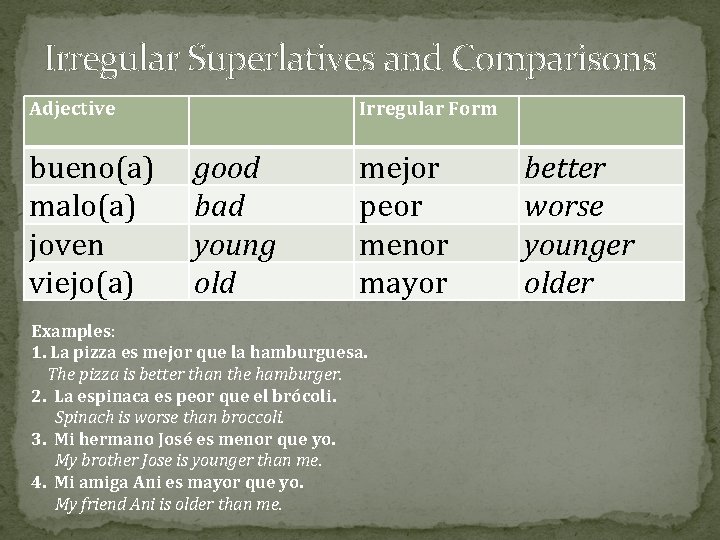 Irregular Superlatives and Comparisons

| Adjective | | Irregular Form | |
|---|---|---|---|
| bueno(a) | good | mejor | better |
| malo(a) | bad | peor | worse |
| joven | young | menor | younger |
| viejo(a) | old | mayor | older |

Examples:
1. La pizza es mejor que la hamburguesa.
The pizza is better than the hamburger.
2. La espinaca es peor que el brócoli.
Spinach is worse than broccoli.
3. Mi hermano José es menor que yo.
My brother Jose is younger than me.
4. Mi amiga Ani es mayor que yo.
My friend Ani is older than me.